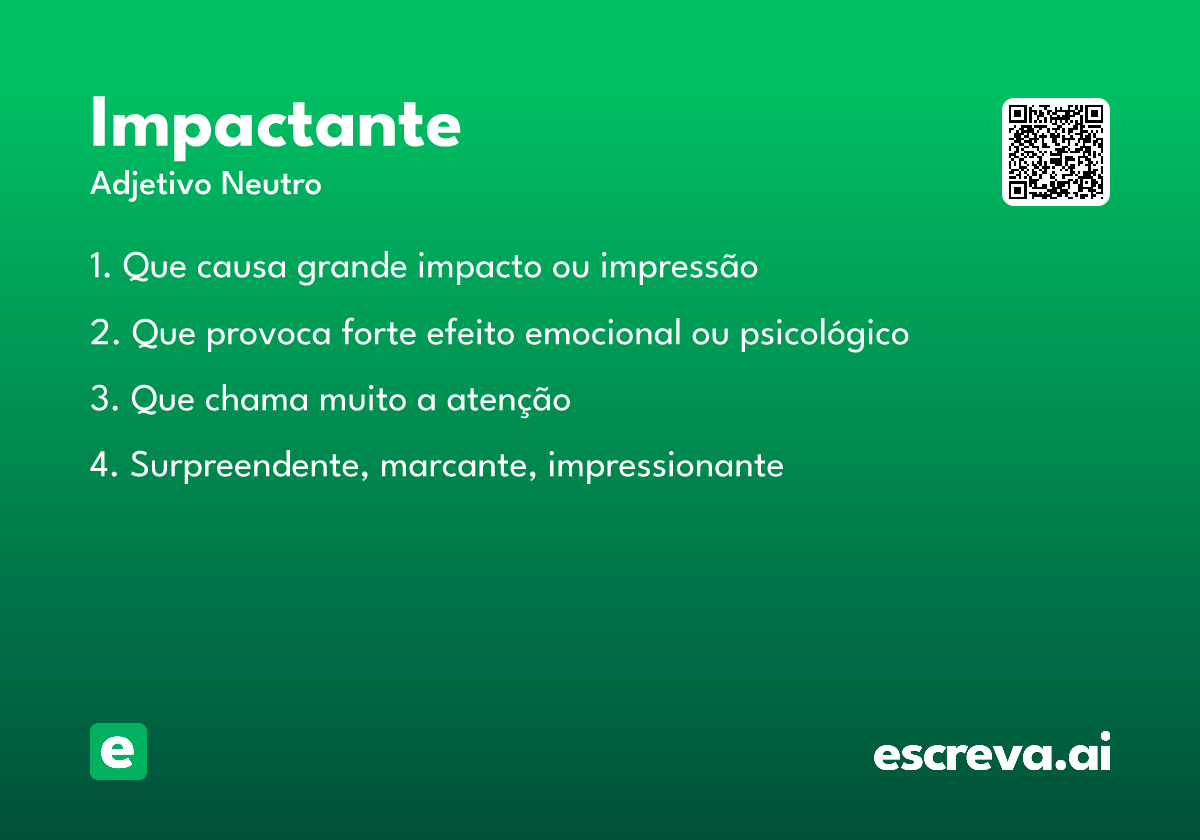 Impactante
Adjetivo Neutro

1. Que causa grande impacto ou impressão

2. Que provoca forte efeito emocional ou psicológico

3. Que chama muito a atenção

4. Surpreendente, marcante, impressionante

e

escreva.ai